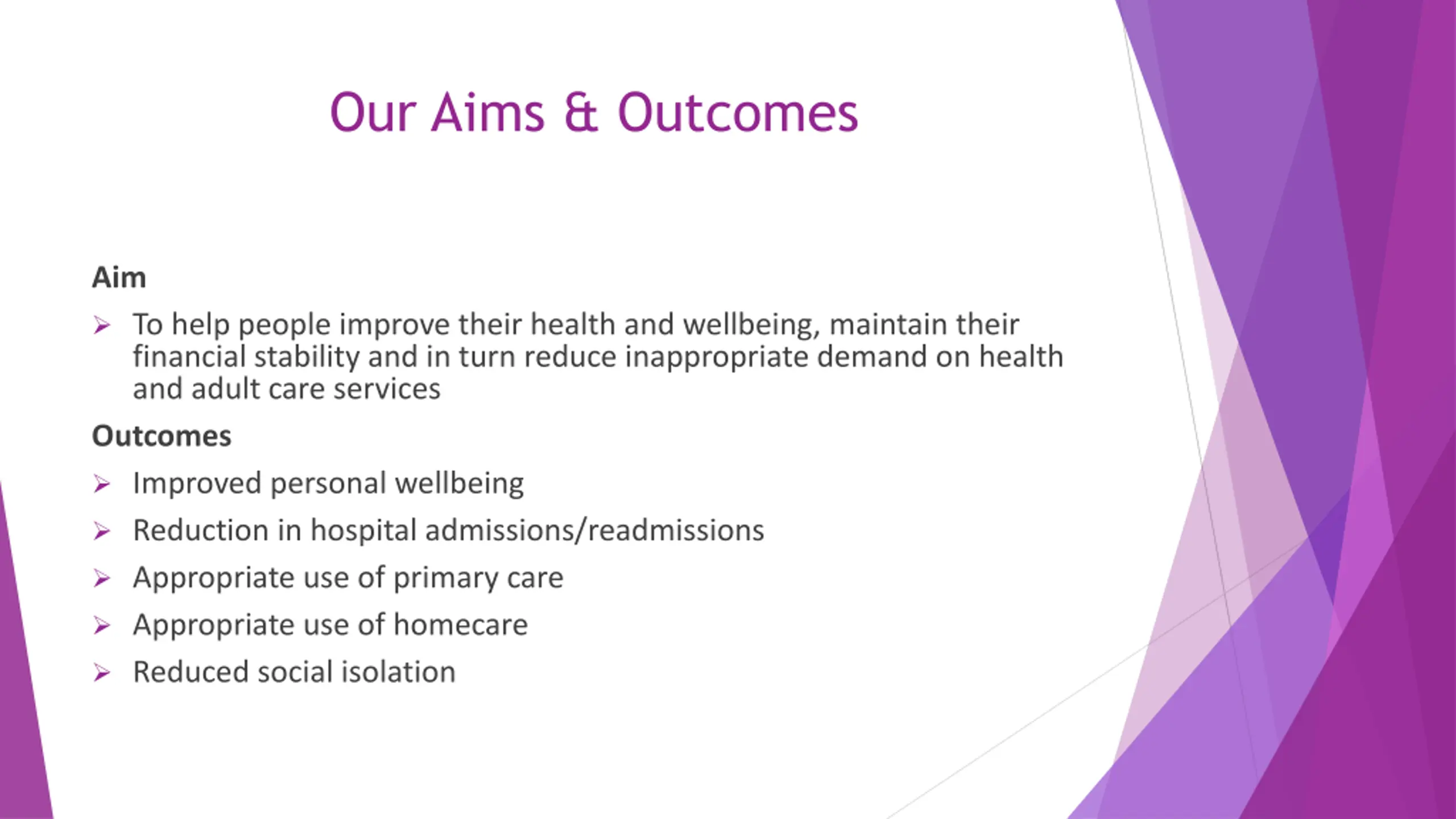 Our Aims & Outcomes

Aim

➢ To help people improve their health and wellbeing, maintain their financial stability and in turn reduce inappropriate demand on health and adult care services

Outcomes

➢ Improved personal wellbeing

➢ Reduction in hospital admissions/readmissions

➢ Appropriate use of primary care

➢ Appropriate use of homecare

➢ Reduced social isolation